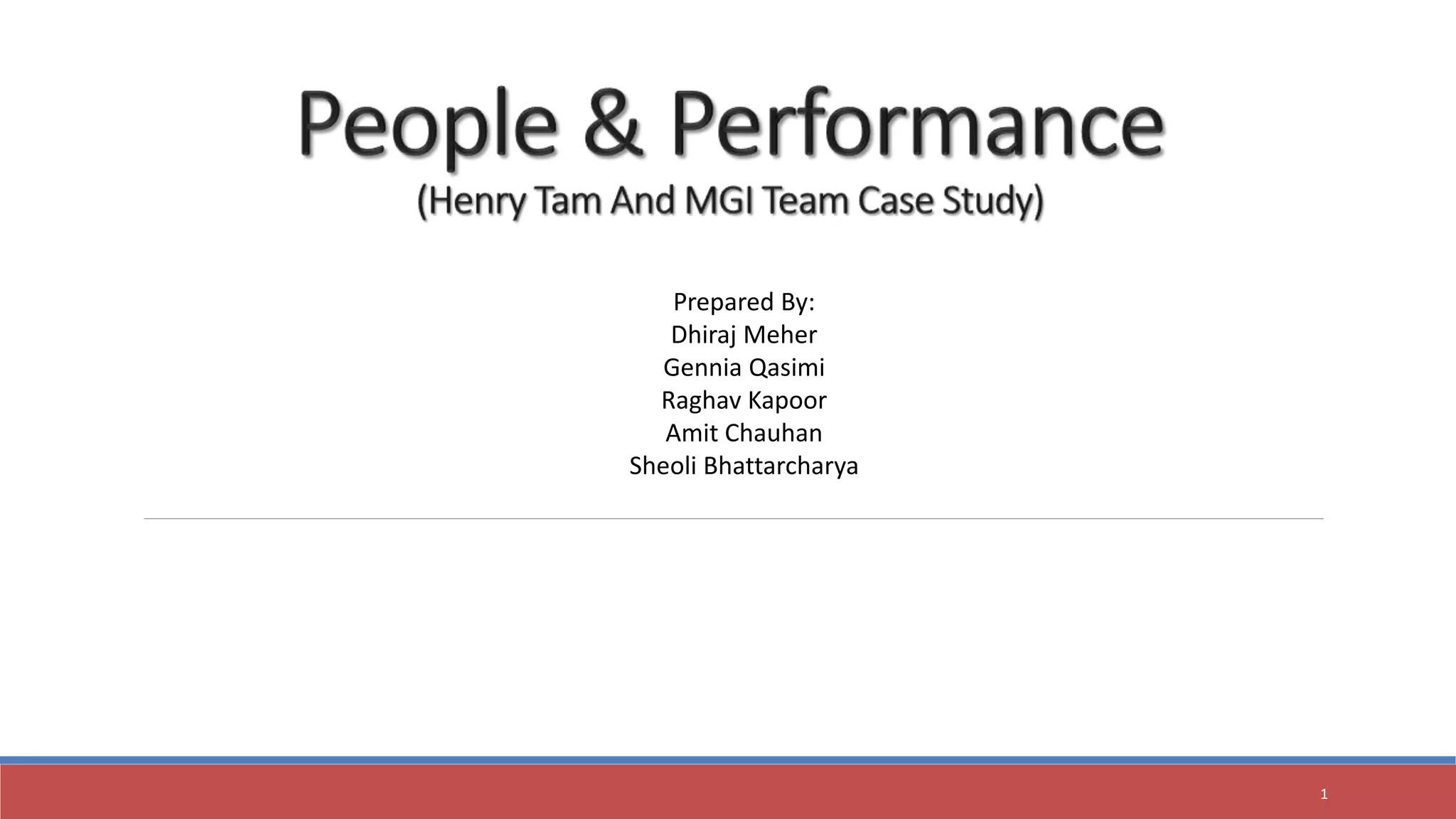 People & Performance
(Henry Tam And MGI Team Case Study)

Prepared By:
Dhiraj Meher
Gennia Qasimi
Raghav Kapoor
Amit Chauhan
Sheoli Bhattarcharya

1